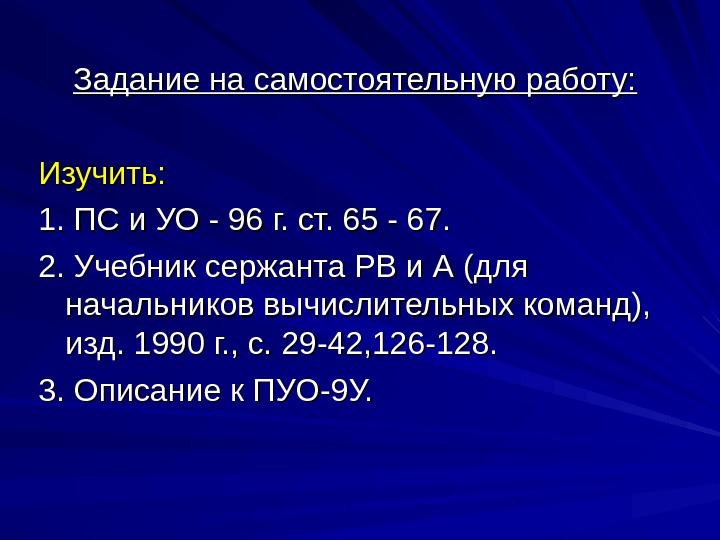 Задание на самостоятельную работу:

Изучить:

1. ПС и УО - 96 г. ст. 65 - 67.

2. Учебник сержанта РВ и А (для начальников вычислительных команд), изд. 1990 г., с. 29-42,126-128.

3. Описание к ПУО-9У.